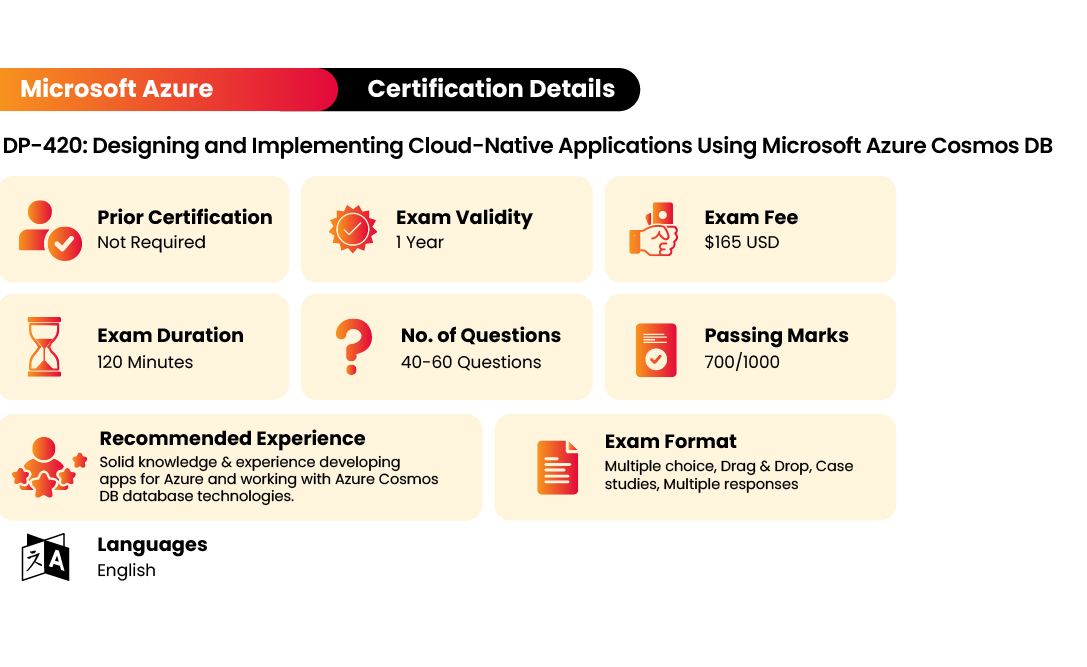 Microsoft Azure Certification Details

DP-420: Designing and Implementing Cloud-Native Applications Using Microsoft Azure Cosmos DB

Prior Certification
Not Required

Exam Validity
1 Year

Exam Fee
$165 USD

Exam Duration
120 Minutes

No. of Questions
40-60 Questions

Passing Marks
700/1000

Recommended Experience
Solid knowledge & experience developing apps for Azure and working with Azure Cosmos DB database technologies.

Exam Format
Multiple choice, Drag & Drop, Case studies, Multiple responses

Languages
English